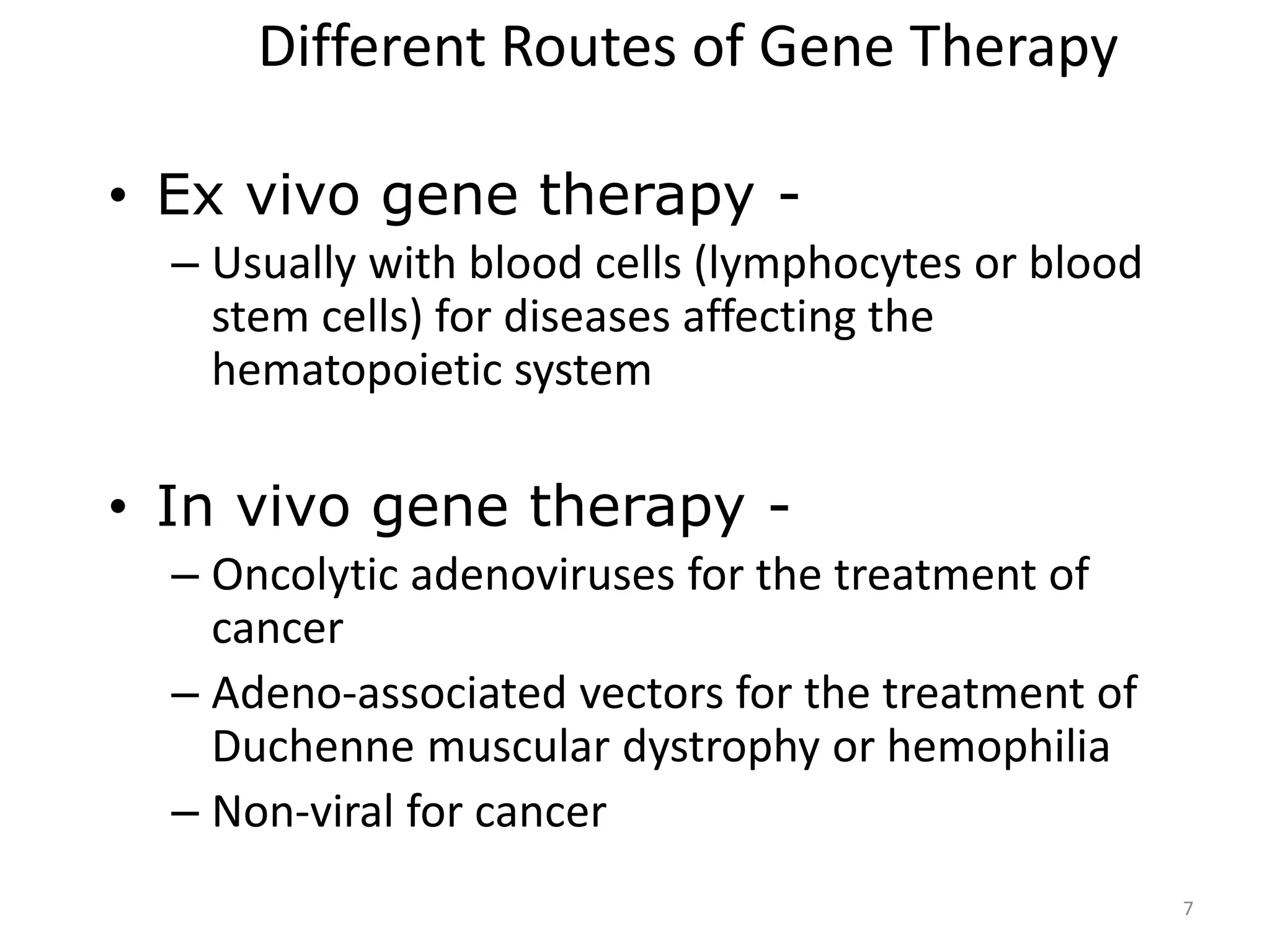 Different Routes of Gene Therapy

• Ex vivo gene therapy -
– Usually with blood cells (lymphocytes or blood stem cells) for diseases affecting the hematopoietic system

• In vivo gene therapy -
– Oncolytic adenoviruses for the treatment of cancer
– Adeno-associated vectors for the treatment of Duchenne muscular dystrophy or hemophilia
– Non-viral for cancer

7